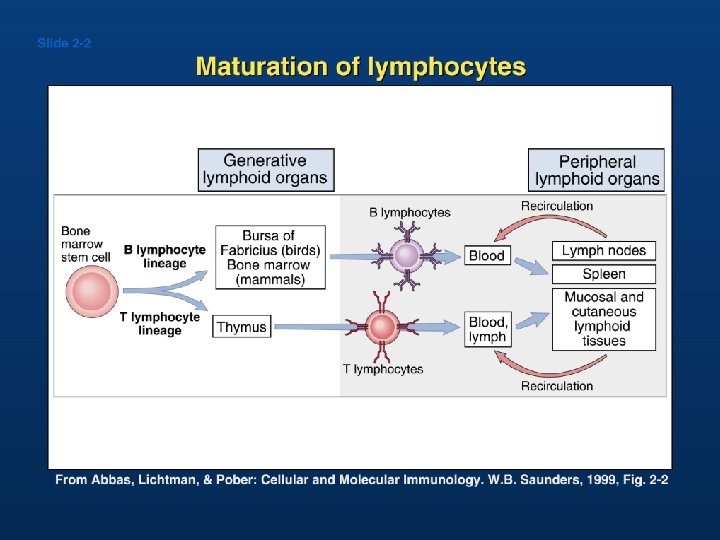 Slide 2-2

Maturation of lymphocytes

Generative lymphoid organs

Peripheral lymphoid organs

Bone marrow stem cell

B lymphocyte lineage

T lymphocyte lineage

Bursa of Fabricius (birds) Bone marrow (mammals)

Thymus

B lymphocytes

T lymphocytes

Blood

Blood, lymph

Recirculation

Lymph nodes

Spleen

Mucosal and cutaneous lymphoid tissues

Recirculation

From Abbas, Lichtman, & Pober: Cellular and Molecular Immunology. W.B. Saunders, 1999, Fig. 2-2